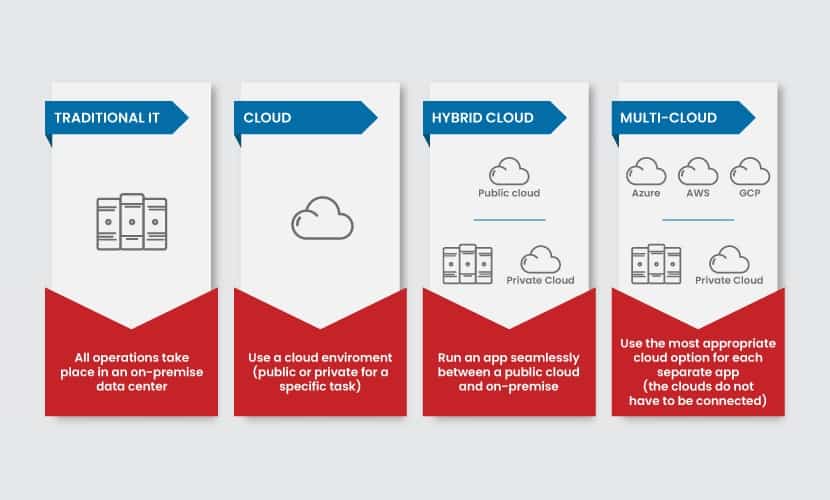 TRADITIONAL IT

All operations take place in an on-premise data center

CLOUD

Use a cloud enviroment (public or private for a specific task)

HYBRID CLOUD

Public cloud

Private Cloud

Run an app seamlessly between a public cloud and on-premise

MULTI-CLOUD

Azure

AWS

GCP

Private Cloud

Use the most appropriate cloud option for each separate app (the clouds do not have to be connected)